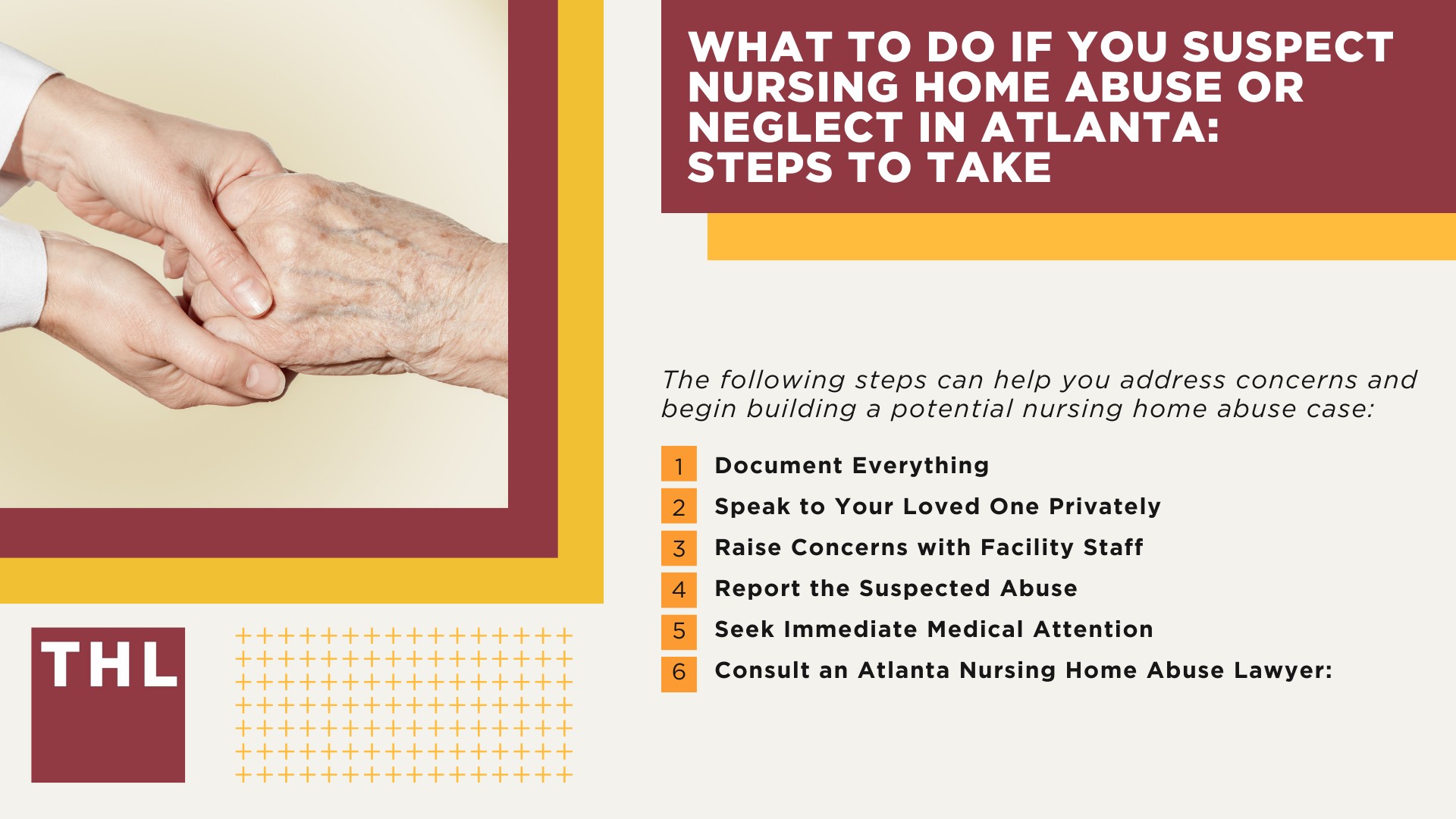 WHAT TO DO IF YOU SUSPECT NURSING HOME ABUSE OR NEGLECT IN ATLANTA: STEPS TO TAKE

The following steps can help you address concerns and begin building a potential nursing home abuse case:

1 Document Everything
2 Speak to Your Loved One Privately
3 Raise Concerns with Facility Staff
4 Report the Suspected Abuse
5 Seek Immediate Medical Attention
6 Consult an Atlanta Nursing Home Abuse Lawyer:

THL